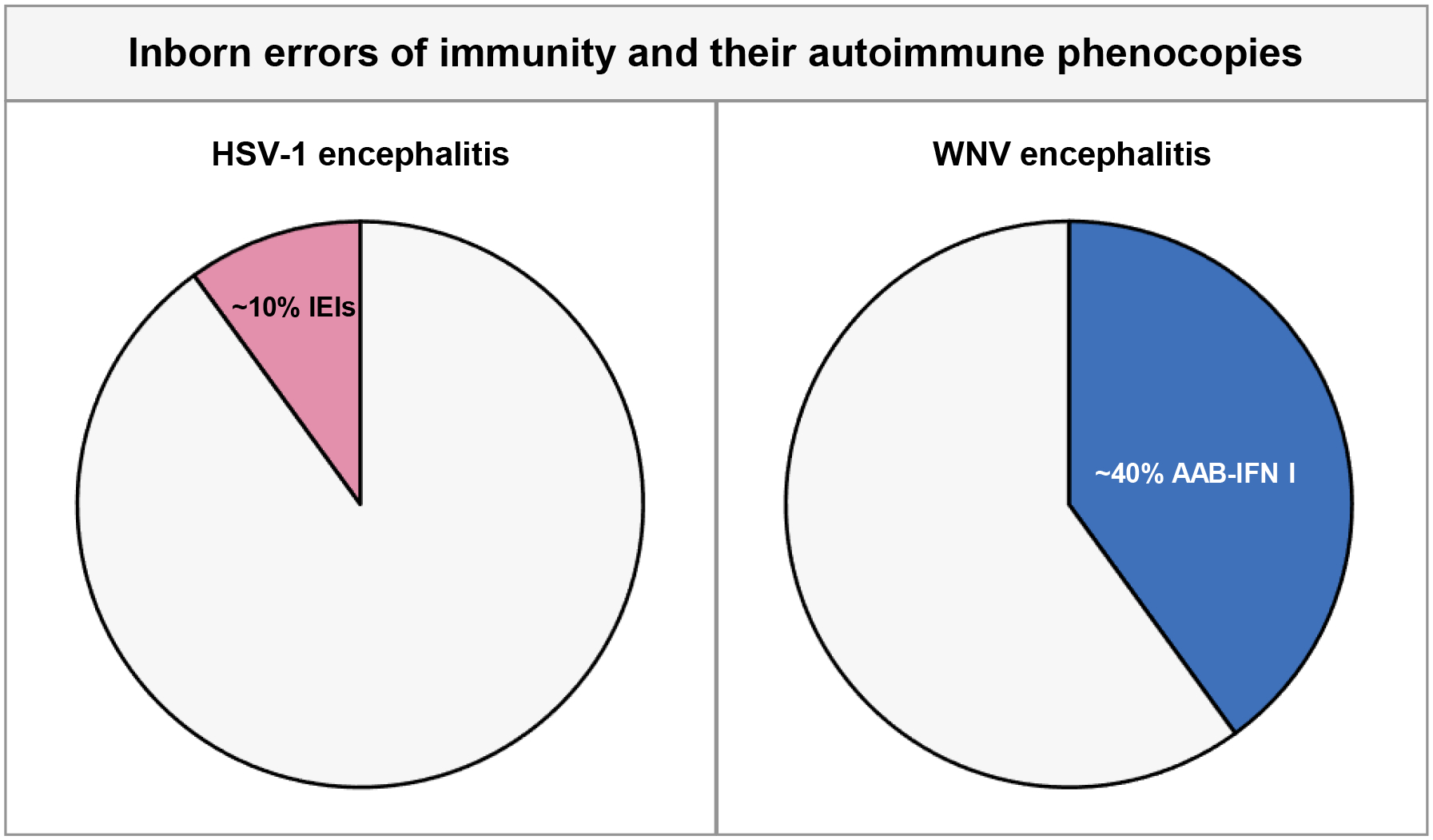 Inborn errors of immunity and their autoimmune phenocopies

HSV-1 encephalitis

~10% IEIs

WNV encephalitis

~40% AAB-IFN I